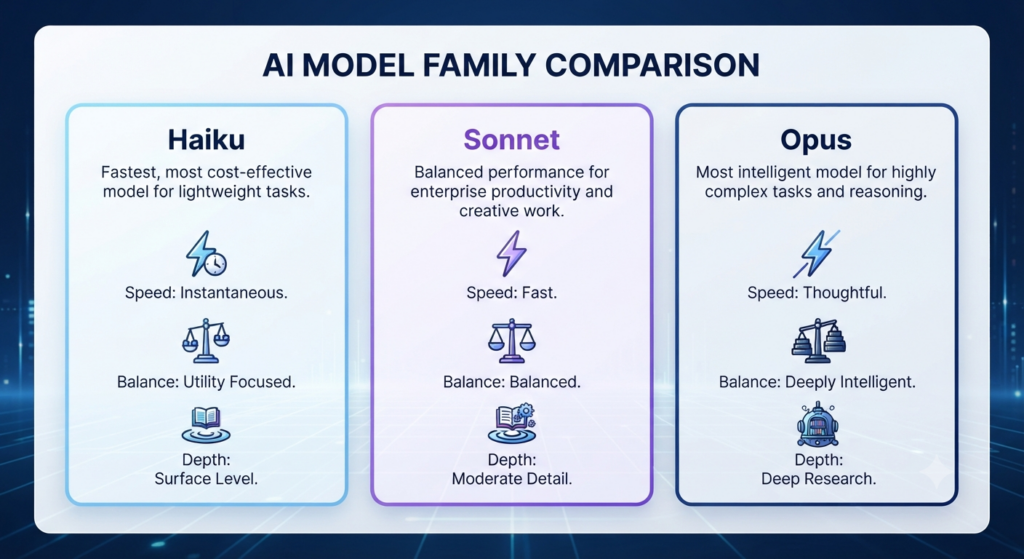 AI MODEL FAMILY COMPARISON

Haiku

Fastest, most cost-effective model for lightweight tasks.

Speed: Instantaneous.

Balance: Utility Focused.

Depth: Surface Level.

Sonnet

Balanced performance for enterprise productivity and creative work.

Speed: Fast.

Balance: Balanced.

Depth: Moderate Detail.

Opus

Most intelligent model for highly complex tasks and reasoning.

Speed: Thoughtful.

Balance: Deeply Intelligent.

Depth: Deep Research.